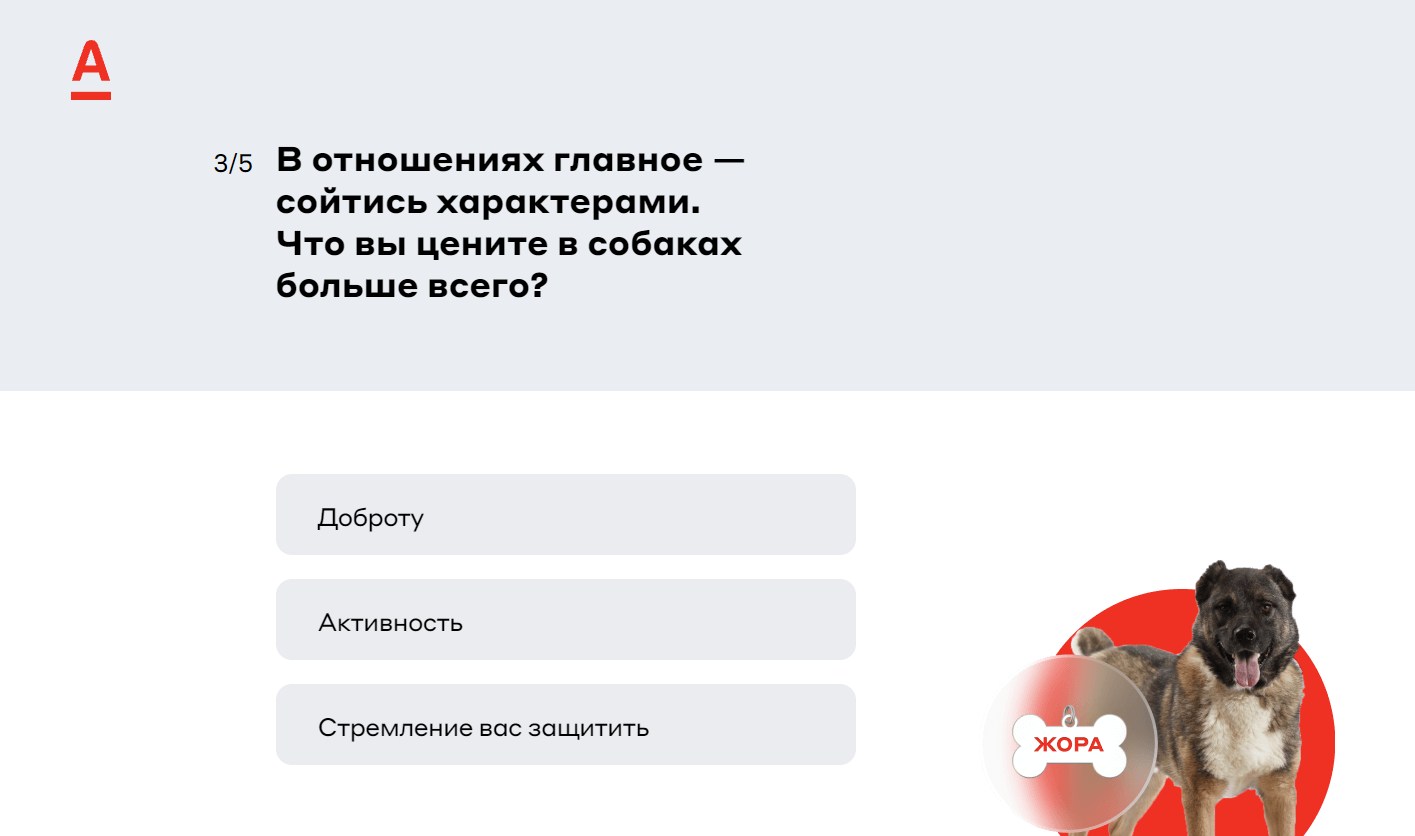 А

3/5 В отношениях главное — сойтись характерами. Что вы цените в собаках больше всего?

Доброту

Активность

Стремление вас защитить

ЖОРА